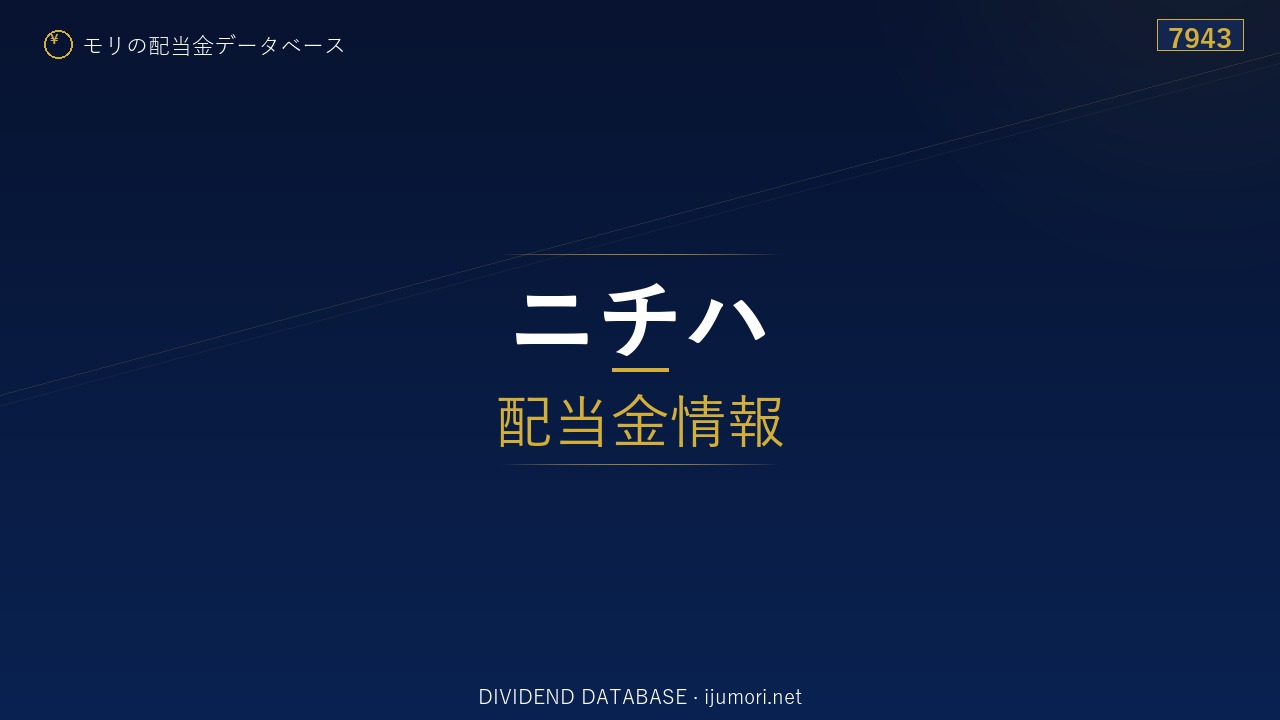 ¥ モリの配当金データベース

7943

ニチハ

配当金情報

DIVIDEND DATABASE · ijumori.net